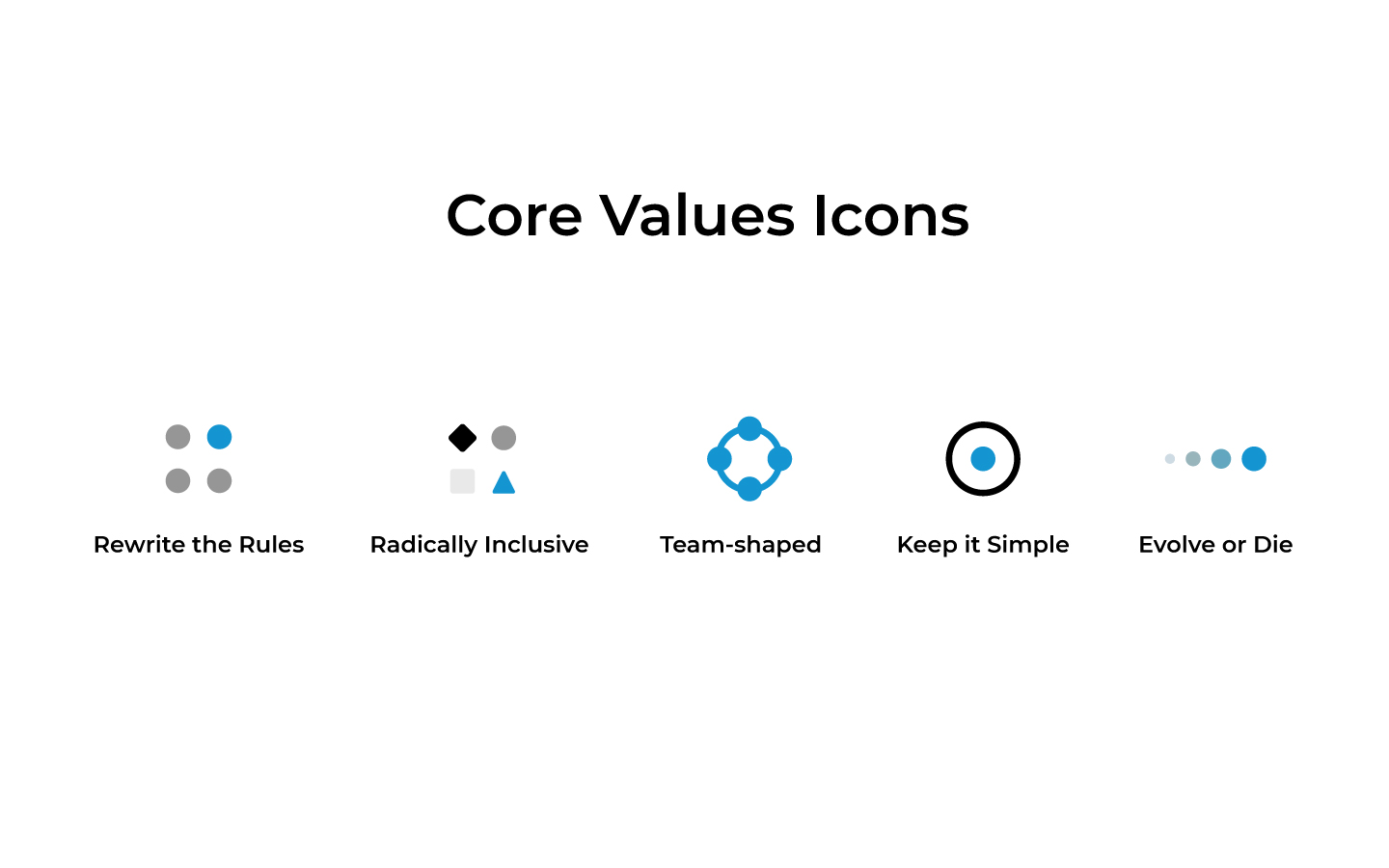 Core Values Icons

Rewrite the Rules

Radically Inclusive

Team-shaped

Keep it Simple

Evolve or Die